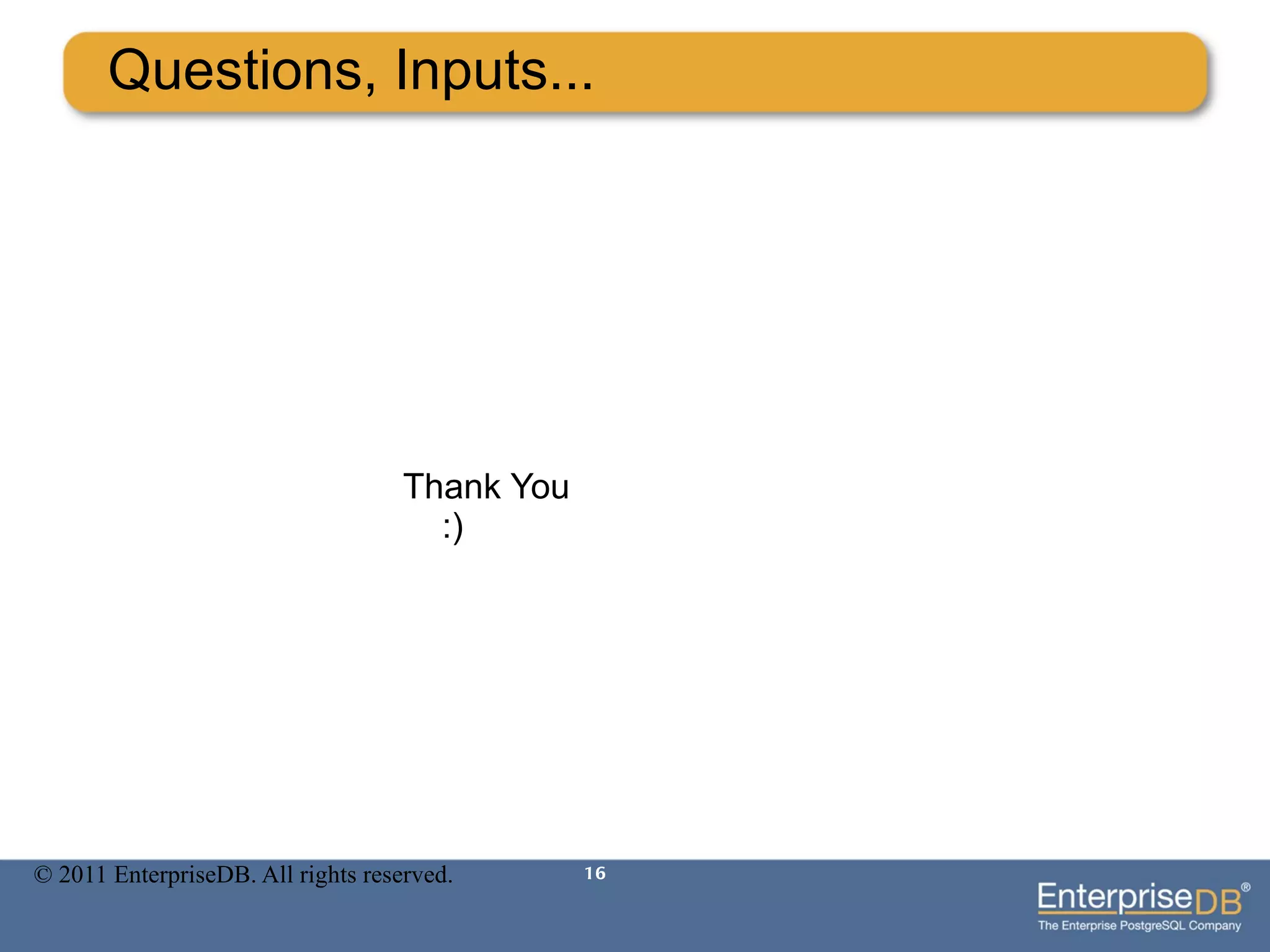 Questions, Inputs...

Thank You
:)

© 2011 EnterpriseDB. All rights reserved.

16

EnterpriseDB®
The Enterprise PostgreSQL Company